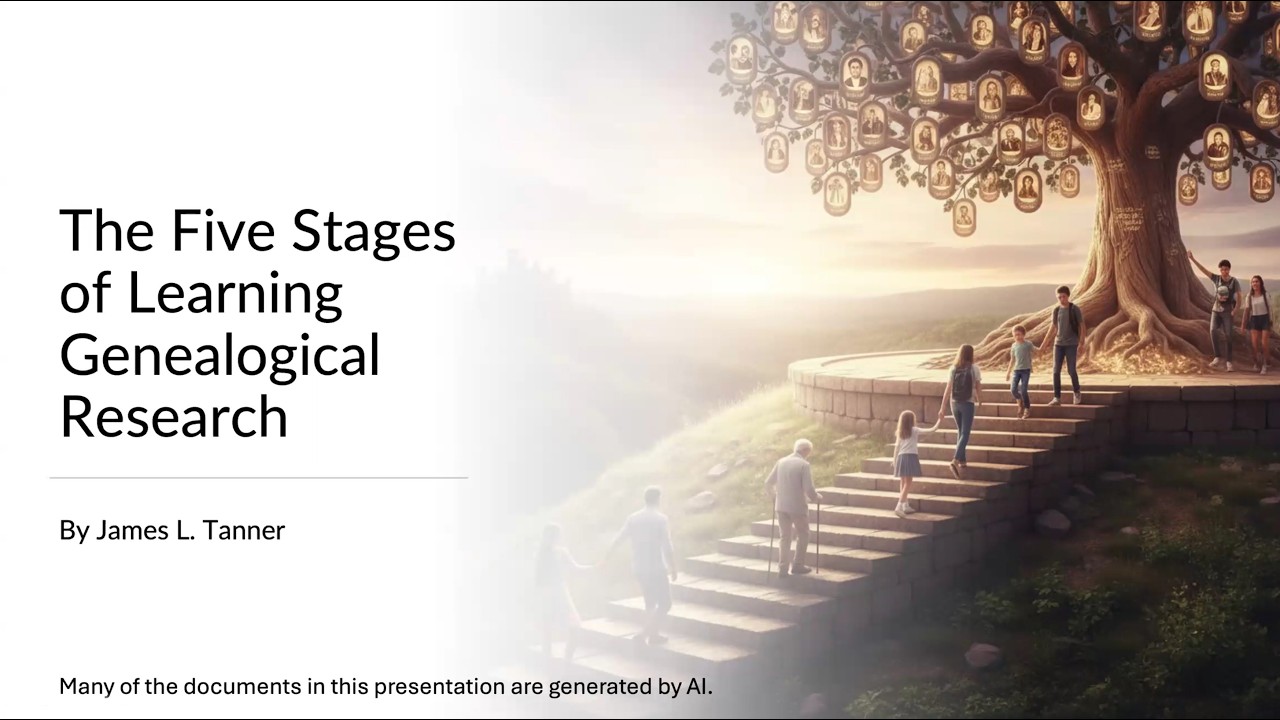 The Five Stages of Learning Genealogical Research

By James L. Tanner

Many of the documents in this presentation are generated by AI.